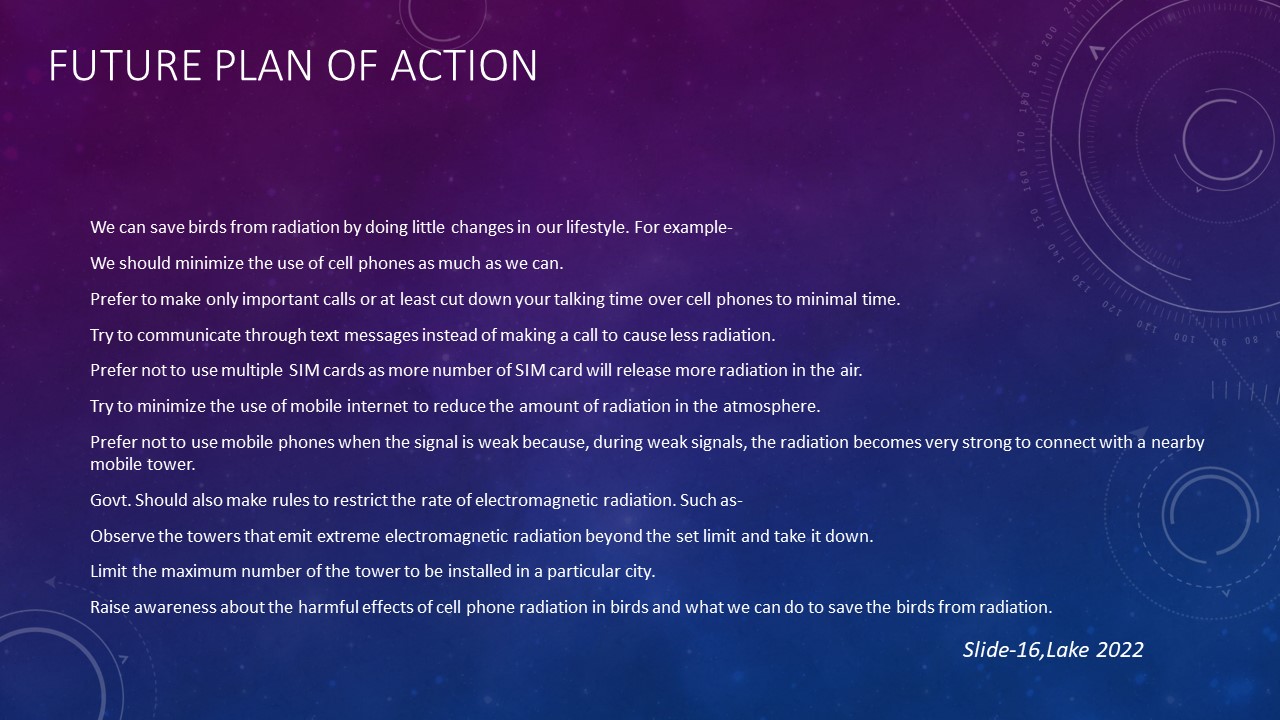 FUTURE PLAN OF ACTION

We can save birds from radiation by doing little changes in our lifestyle. For example-

We should minimize the use of cell phones as much as we can.

Prefer to make only important calls or at least cut down your talking time over cell phones to minimal time.

Try to communicate through text messages instead of making a call to cause less radiation.

Prefer not to use multiple SIM cards as more number of SIM card will release more radiation in the air.

Try to minimize the use of mobile internet to reduce the amount of radiation in the atmosphere.

Prefer not to use mobile phones when the signal is weak because, during weak signals, the radiation becomes very strong to connect with a nearby mobile tower.

Govt. Should also make rules to restrict the rate of electromagnetic radiation. Such as-

Observe the towers that emit extreme electromagnetic radiation beyond the set limit and take it down.

Limit the maximum number of the tower to be installed in a particular city.

Raise awareness about the harmful effects of cell phone radiation in birds and what we can do to save the birds from radiation.

Slide-16,Lake 2022